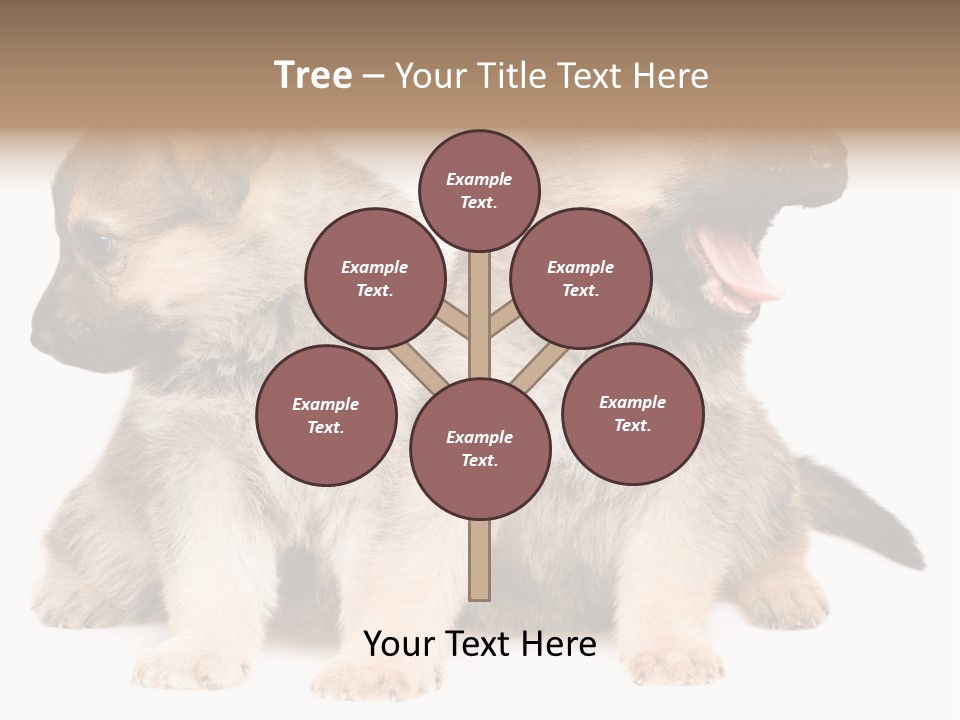 Tree – Your Title Text Here

Example Text.

Example Text.

Example Text.

Example Text.

Example Text.

Example Text.

Your Text Here